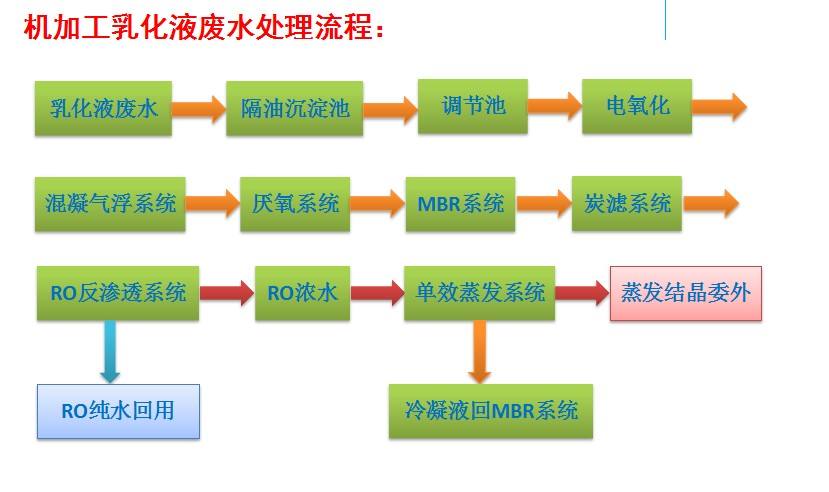 机加工乳化液废水处理流程：

乳化液废水

隔油沉淀池

调节池

电氧化

混凝气浮系统

厌氧系统

MBR系统

炭滤系统

RO反渗透系统

RO浓水

单效蒸发系统

蒸发结晶委外

RO纯水回用

冷凝液回MBR系统